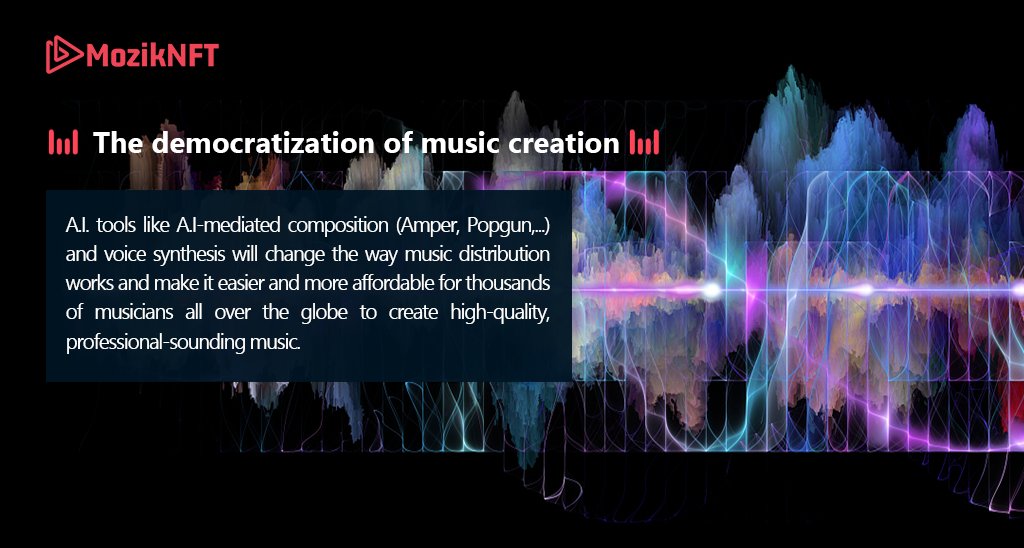 MozikNFT

The democratization of music creation

A.I. tools like A.I-mediated composition (Amper, Popgun,...) and voice synthesis will change the way music distribution works and make it easier and more affordable for thousands of musicians all over the globe to create high-quality, professional-sounding music.